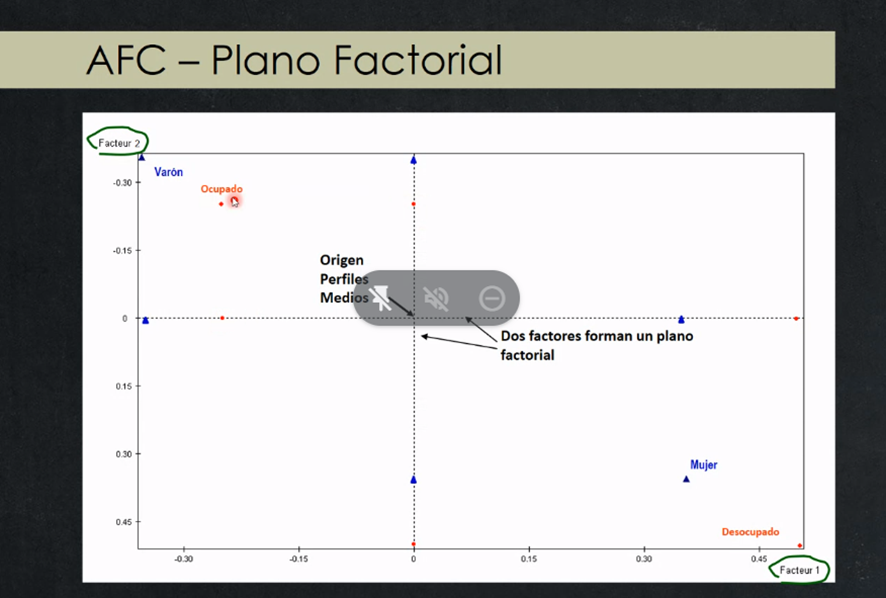 AFC – Plano Factorial

Facteur 2

Varón
Ocupado

-0.30
-0.15
0
0.15
0.30
0.45

Origen
Perfiles
Medios

Dos factores forman un plano factorial

Mujer
Desocupado

-0.30
-0.15
0
0.15
0.30
0.45

Facteur 1